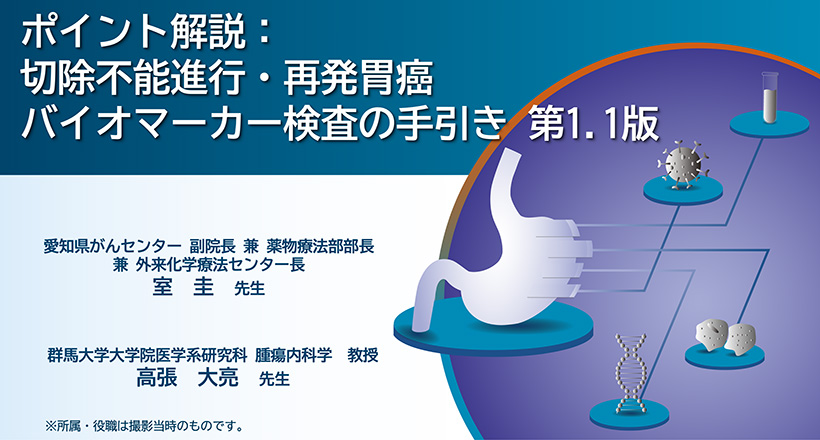 ポイント解説：
切除不能進行・再発胃癌
バイオマーカー検査の手引き 第1.1版

愛知県がんセンター 副院長 兼 薬物療法部部長
兼 外来化学療法センター長
室 圭 先生

群馬大学大学院医学系研究科 腫瘍内科学 教授
高張 大亮 先生

※所属・役職は撮影当時のものです。